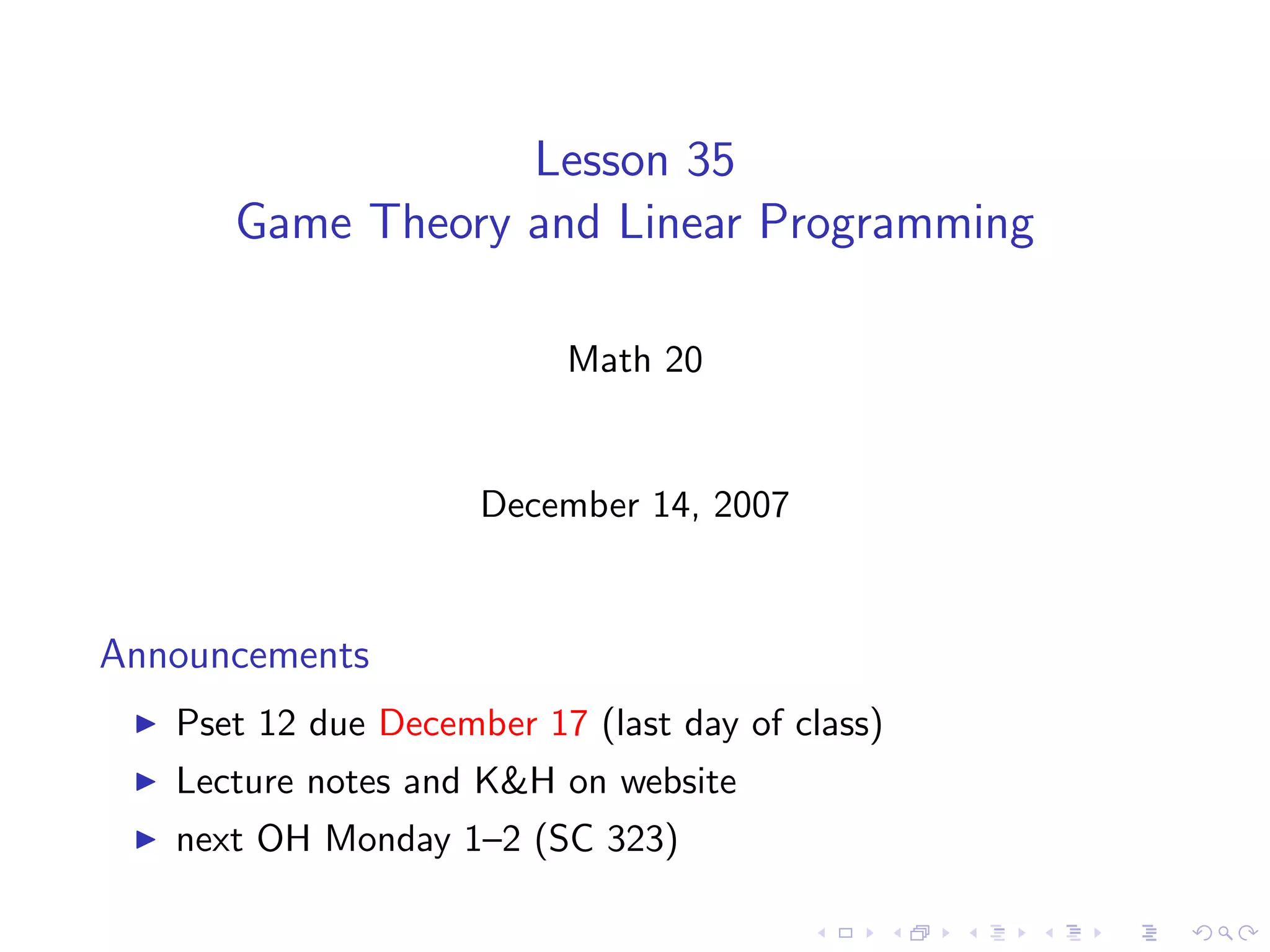 Lesson 35
Game Theory and Linear Programming

Math 20

December 14, 2007

Announcements

▶ Pset 12 due December 17 (last day of class)
▶ Lecture notes and K&H on website
▶ next OH Monday 1–2 (SC 323)